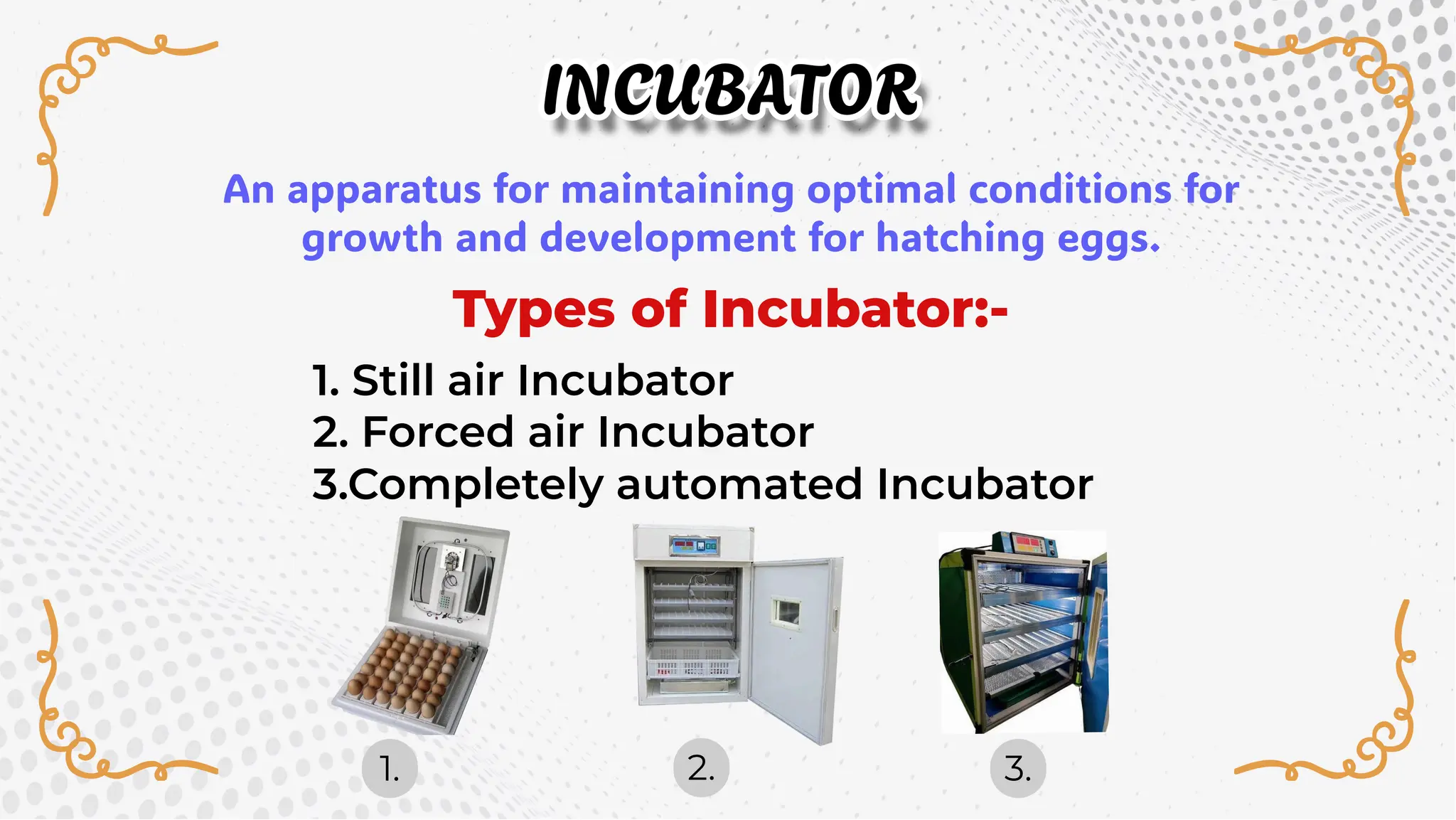 INCUBATOR

An apparatus for maintaining optimal conditions for growth and development for hatching eggs.

Types of Incubator:-

1. Still air Incubator
2. Forced air Incubator
3.Completely automated Incubator

1.

2.

3.